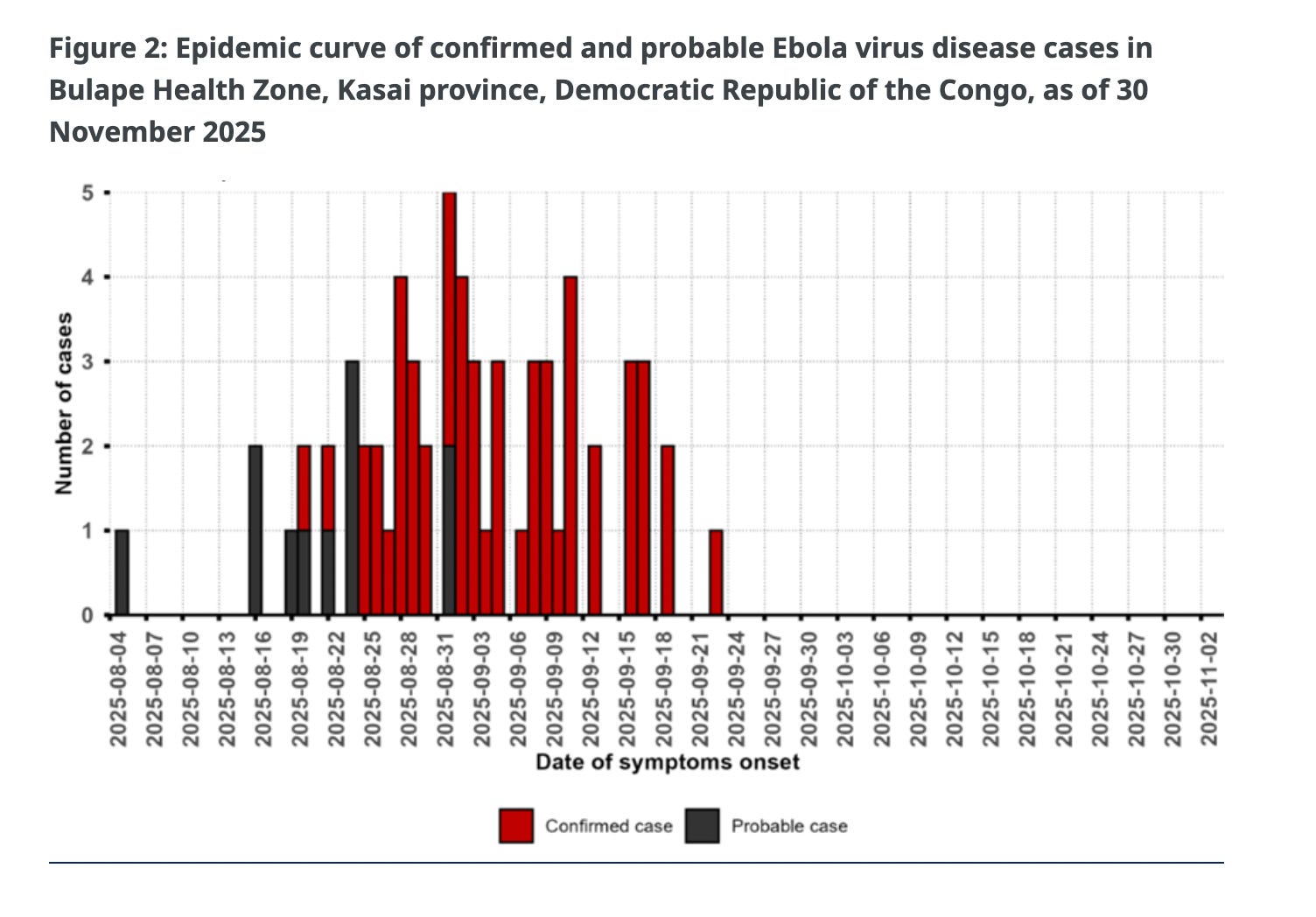 Figure 2: Epidemic curve of confirmed and probable Ebola virus disease cases in Bulape Health Zone, Kasai province, Democratic Republic of the Congo, as of 30 November 2025

Number of cases

5
4
3
2
1
0

2025-08-04
2025-08-07
2025-08-10
2025-08-13
2025-08-16
2025-08-19
2025-08-22
2025-08-25
2025-08-28
2025-08-31
2025-09-03
2025-09-06
2025-09-09
2025-09-12
2025-09-15
2025-09-18
2025-09-21
2025-09-24
2025-09-27
2025-09-30
2025-10-03
2025-10-06
2025-10-09
2025-10-12
2025-10-15
2025-10-18
2025-10-21
2025-10-24
2025-10-27
2025-10-30
2025-11-02

Date of symptoms onset

Confirmed case
Probable case